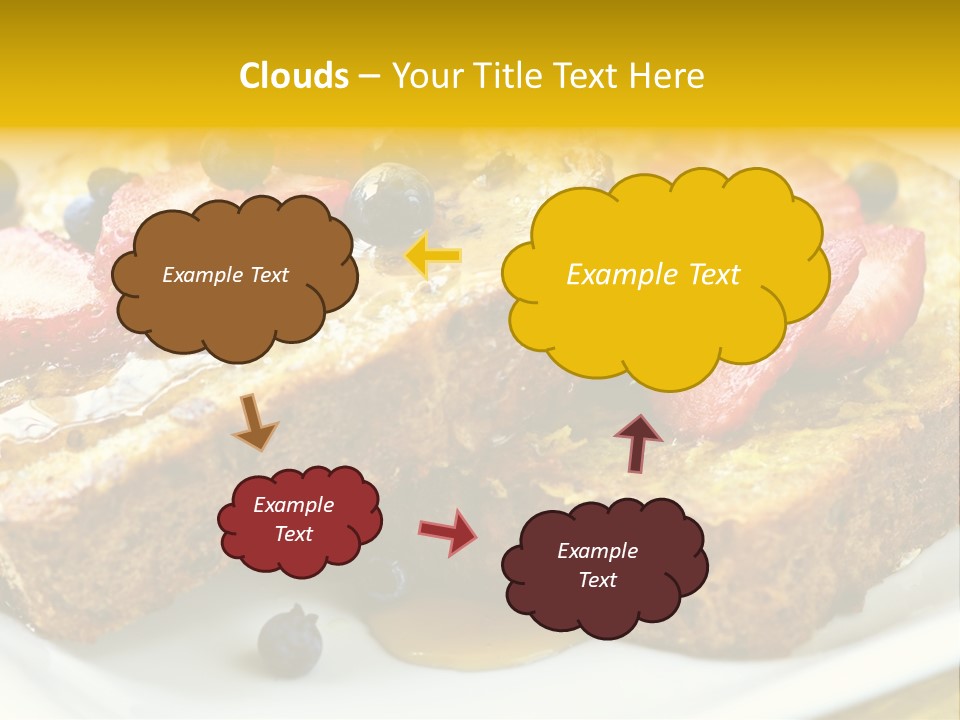 Clouds – Your Title Text Here

Example Text

Example Text

Example Text

Example Text